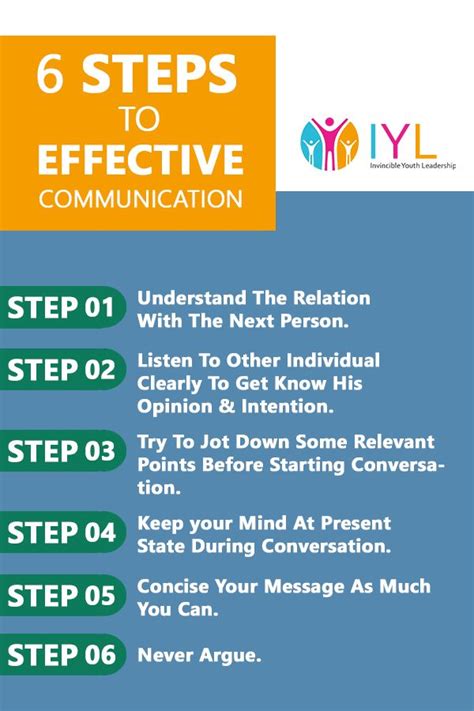 6 STEPS TO EFFECTIVE COMMUNICATION

IYL
Invincible Youth Leadership

STEP 01 Understand The Relation With The Next Person.

STEP 02 Listen To Other Individual Clearly To Get Know His Opinion & Intention.

STEP 03 Try To Jot Down Some Relevant Points Before Starting Conversation.

STEP 04 Keep your Mind At Present State During Conversation.

STEP 05 Concise Your Message As Much You Can.

STEP 06 Never Argue.